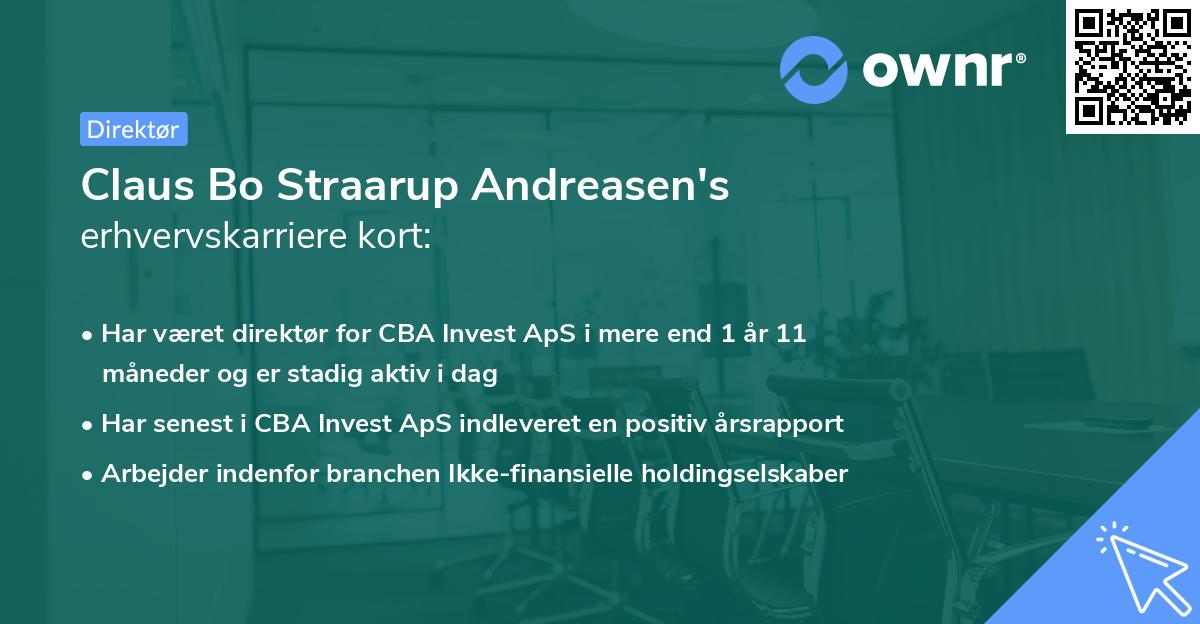 ownr®

Direktør

Claus Bo Straarup Andreasen's erhvervskarriere kort:

• Har været direktør for CBA Invest ApS i mere end 1 år 11 måneder og er stadig aktiv i dag

• Har senest i CBA Invest ApS indleveret en positiv årsrapport

• Arbejder indenfor branchen Ikke-finansielle holdingselskaber